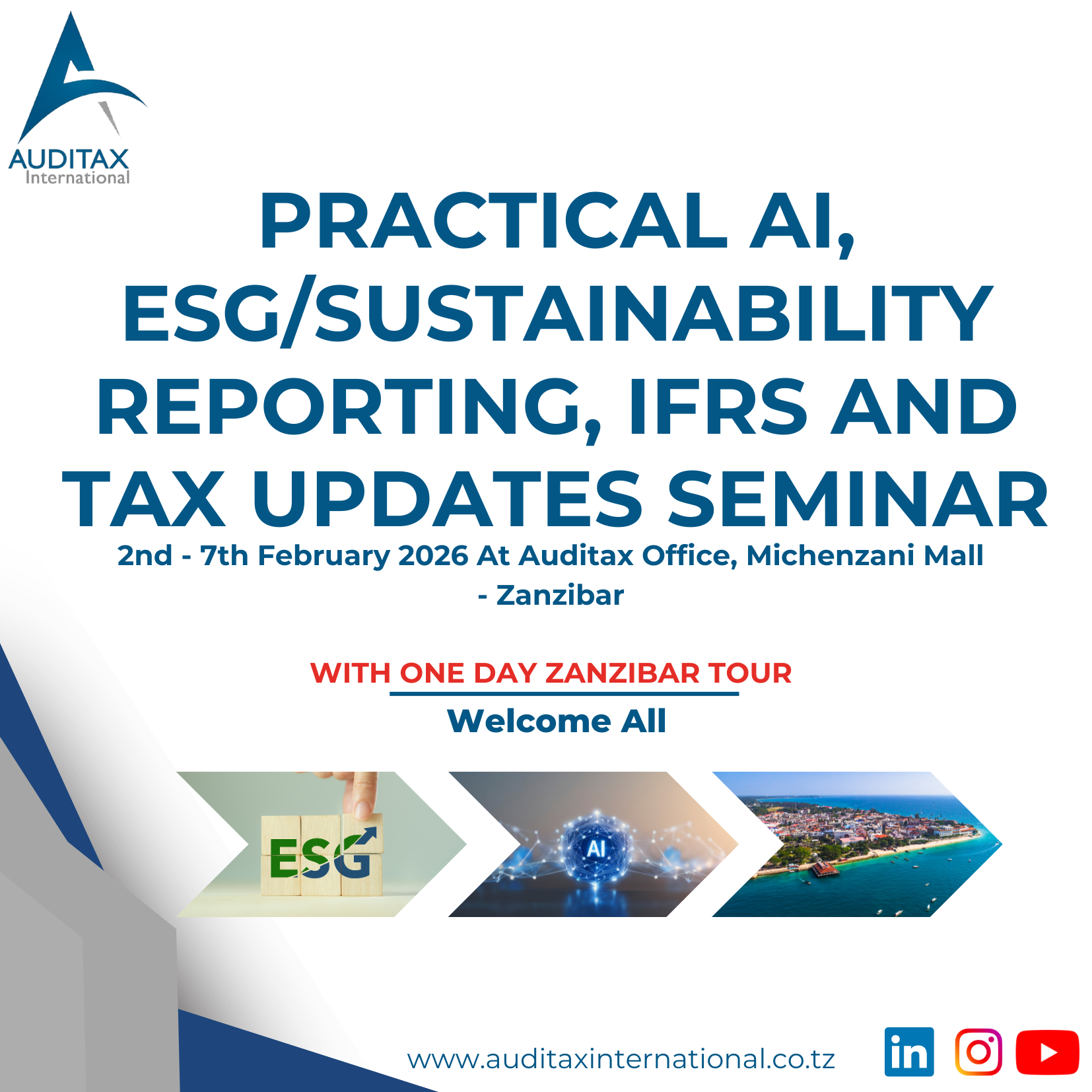 AUDITAX
International

PRACTICAL AI, ESG/SUSTAINABILITY REPORTING, IFRS AND TAX UPDATES SEMINAR

2nd - 7th February 2026 At Auditax Office, Michenzani Mall - Zanzibar

WITH ONE DAY ZANZIBAR TOUR

Welcome All

ESG

AI

www.auditaxinternational.co.tz

in